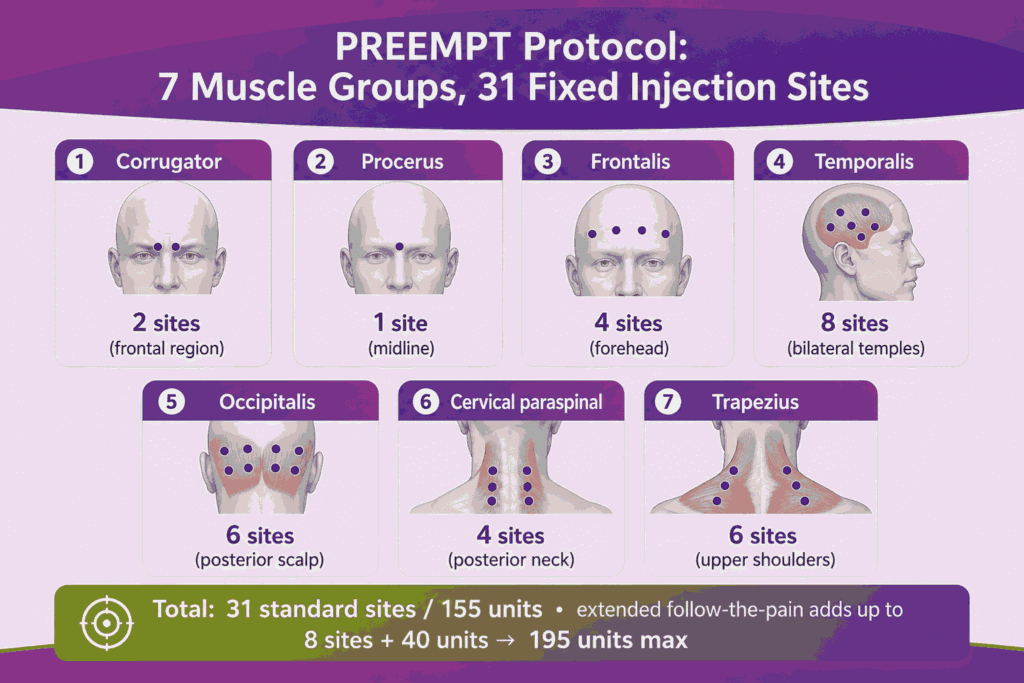 PREEMPT Protocol:
7 Muscle Groups, 31 Fixed Injection Sites

1 Corrugator
2 sites
(frontal region)

2 Procerus
1 site
(midline)

3 Frontalis
4 sites
(forehead)

4 Temporalis
8 sites
(bilateral temples)

5 Occipitalis
6 sites
(posterior scalp)

6 Cervical paraspinal
4 sites
(posterior neck)

7 Trapezius
6 sites
(upper shoulders)

Total: 31 standard sites / 155 units • extended follow-the-pain adds up to 8 sites + 40 units → 195 units max